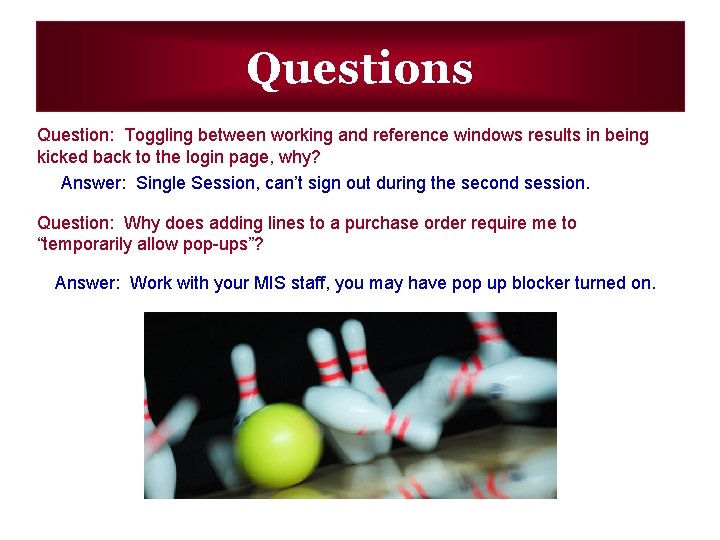 Questions

Question: Toggling between working and reference windows results in being kicked back to the login page, why?

Answer: Single Session, can’t sign out during the second session.

Question: Why does adding lines to a purchase order require me to “temporarily allow pop-ups”?

Answer: Work with your MIS staff, you may have pop up blocker turned on.